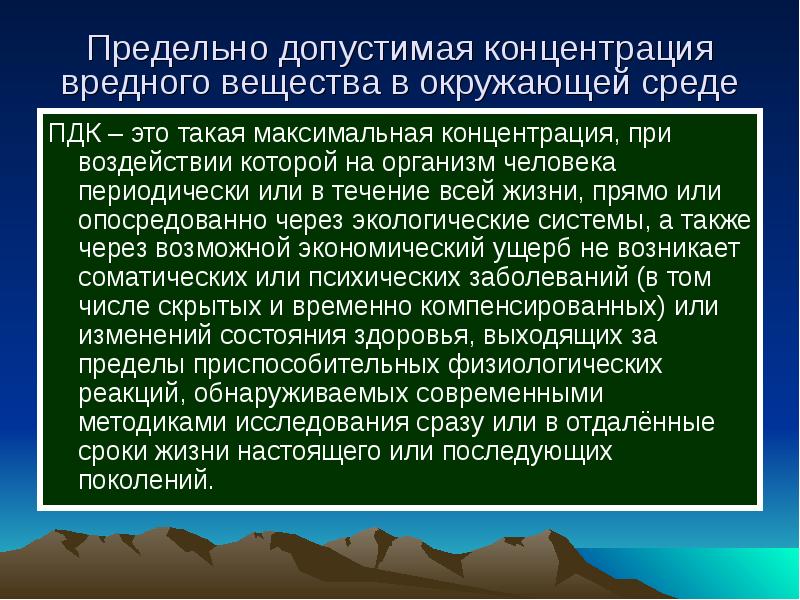 Предельно допустимая концентрация вредного вещества в окружающей среде

ПДК – это такая максимальная концентрация, при воздействии которой на организм человека периодически или в течение всей жизни, прямо или опосредованно через экологические системы, а также через возможной экономический ущерб не возникает соматических или психических заболеваний (в том числе скрытых и временно компенсированных) или изменений состояния здоровья, выходящих за пределы приспособительных физиологических реакций, обнаруживаемых современными методиками исследования сразу или в отдалённые сроки жизни настоящего или последующих поколений.